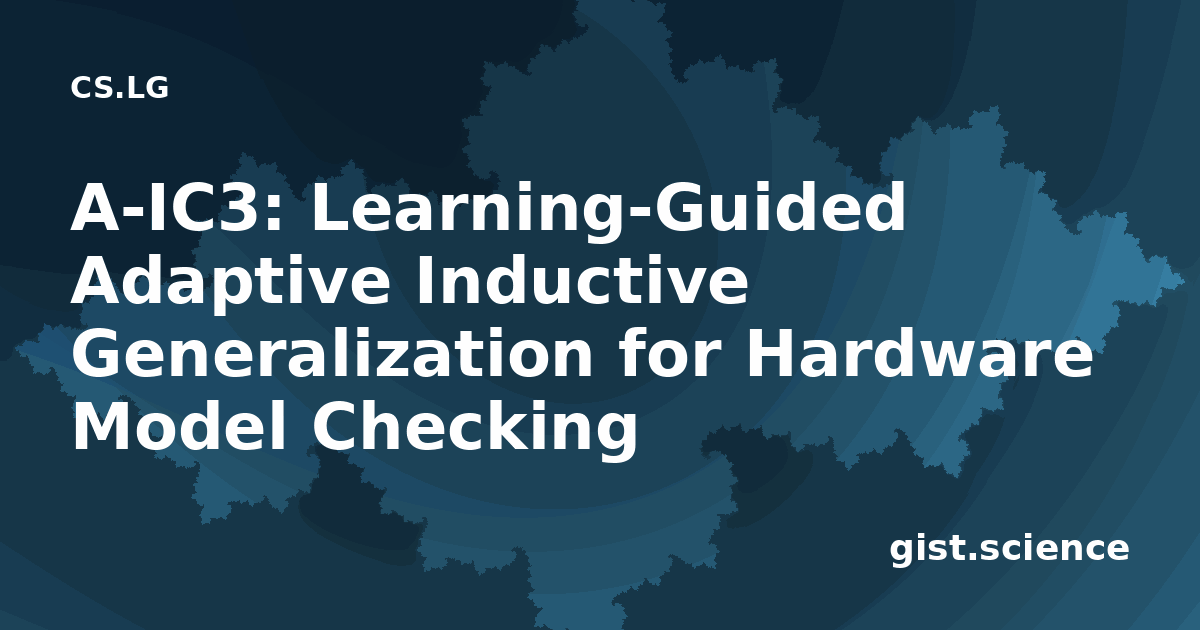 CS.LG

A-IC3: Learning-Guided Adaptive Inductive Generalization for Hardware Model Checking

gist.science